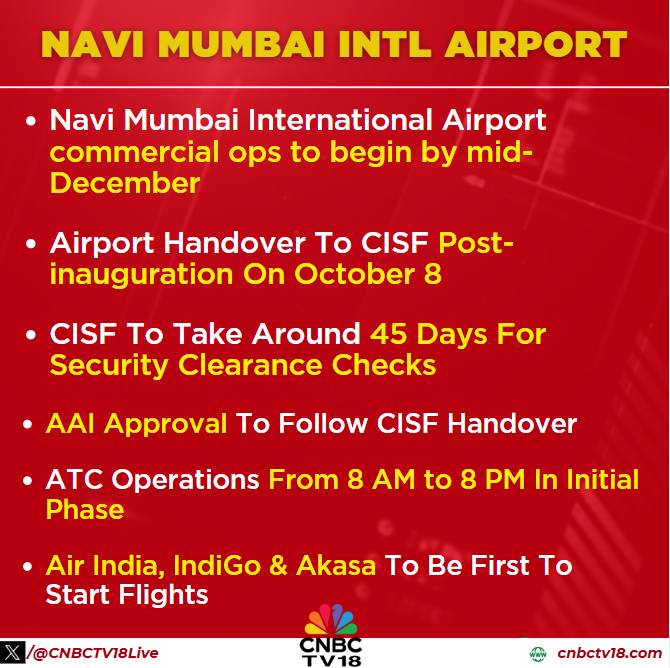 NAVI MUMBAI INTL AIRPORT

• Navi Mumbai International Airport commercial ops to begin by mid-December

• Airport Handover To CISF Post-inauguration On October 8

• CISF To Take Around 45 Days For Security Clearance Checks

• AAI Approval To Follow CISF Handover

• ATC Operations From 8 AM to 8 PM In Initial Phase

• Air India, IndiGo & Akasa To Be First To Start Flights

/@CNBCTV18Live

CNBC TV18

cnbctv18.com